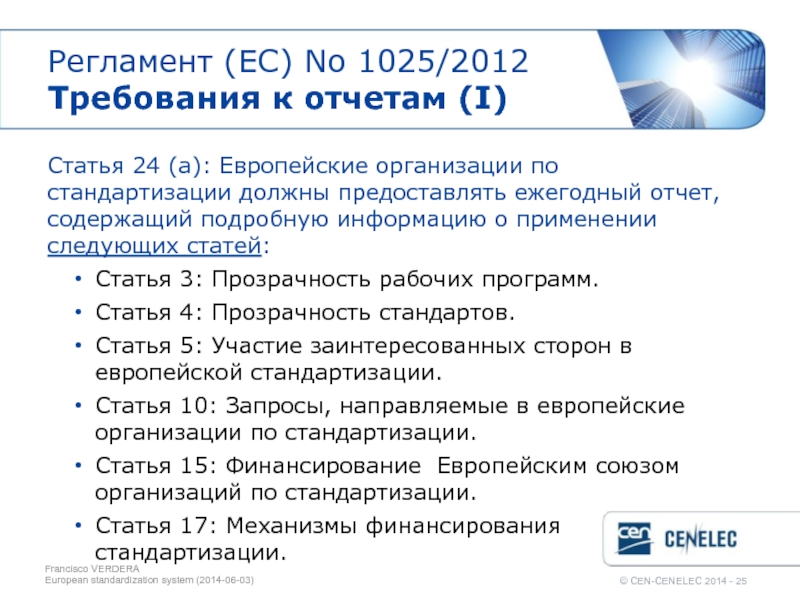 Регламент (ЕС) No 1025/2012
Требования к отчетам (I)

Статья 24 (а): Европейские организации по стандартизации должны предоставлять ежегодный отчет, содержащий подробную информацию о применении следующих статей:

• Статья 3: Прозрачность рабочих программ.
• Статья 4: Прозрачность стандартов.
• Статья 5: Участие заинтересованных сторон в европейской стандартизации.
• Статья 10: Запросы, направляемые в европейские организации по стандартизации.
• Статья 15: Финансирование Европейским союзом организаций по стандартизации.
• Статья 17: Механизмы финансирования стандартизации.

cen CENELEC

Francisco VERDERA
European standardization system (2014-06-03)

© CEN-CENELEC 2014 - 25